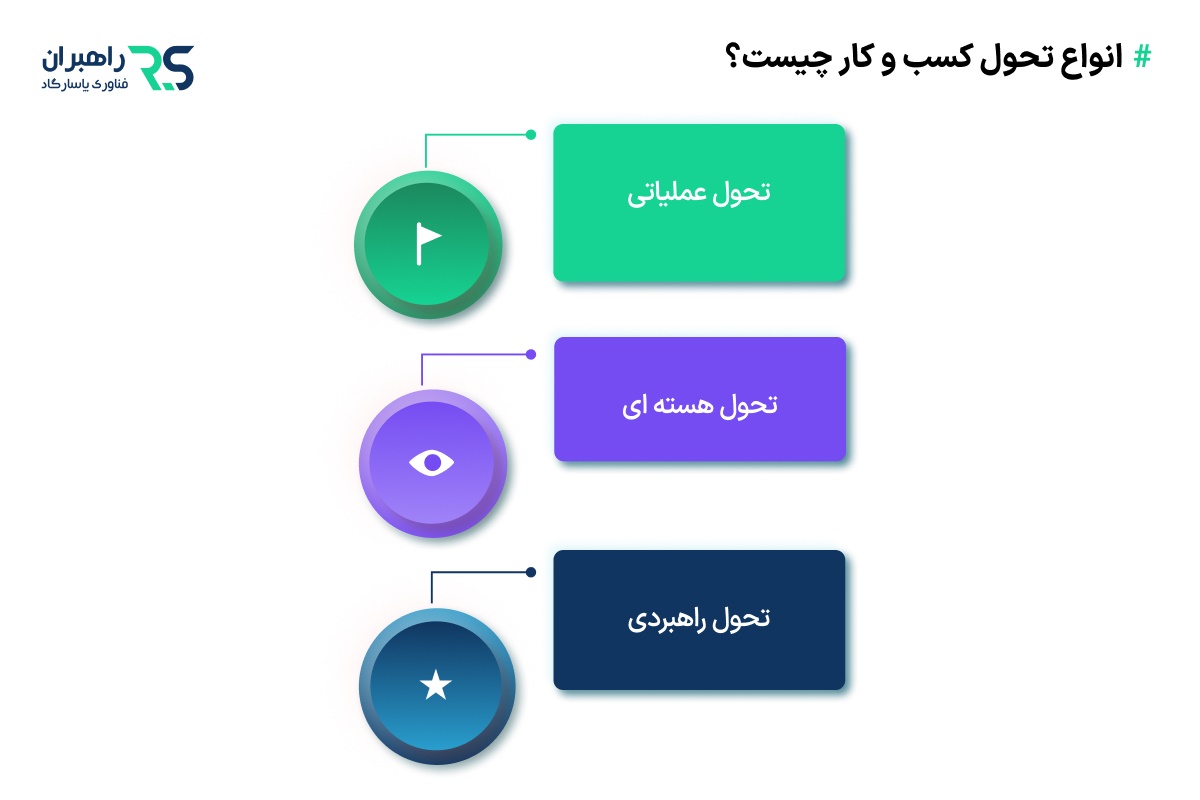 # انواع تحول کسب و کار چیست؟

RS راهبران
فناوری پاسارگاد

تحول عملیاتی

تحول هسته ای

تحول راهبردی